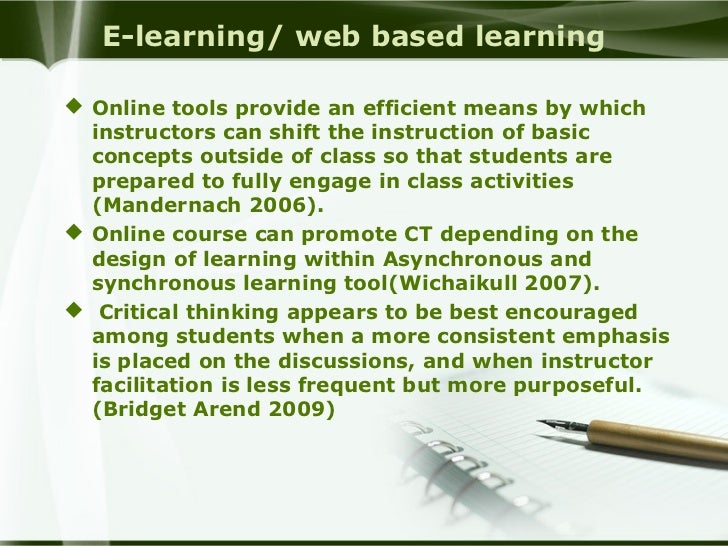 E-learning/ web based learning

◆ Online tools provide an efficient means by which instructors can shift the instruction of basic concepts outside of class so that students are prepared to fully engage in class activities (Mandernach 2006).

◆ Online course can promote CT depending on the design of learning within Asynchronous and synchronous learning tool(Wichaikull 2007).

◆ Critical thinking appears to be best encouraged among students when a more consistent emphasis is placed on the discussions, and when instructor facilitation is less frequent but more purposeful. (Bridget Arend 2009)